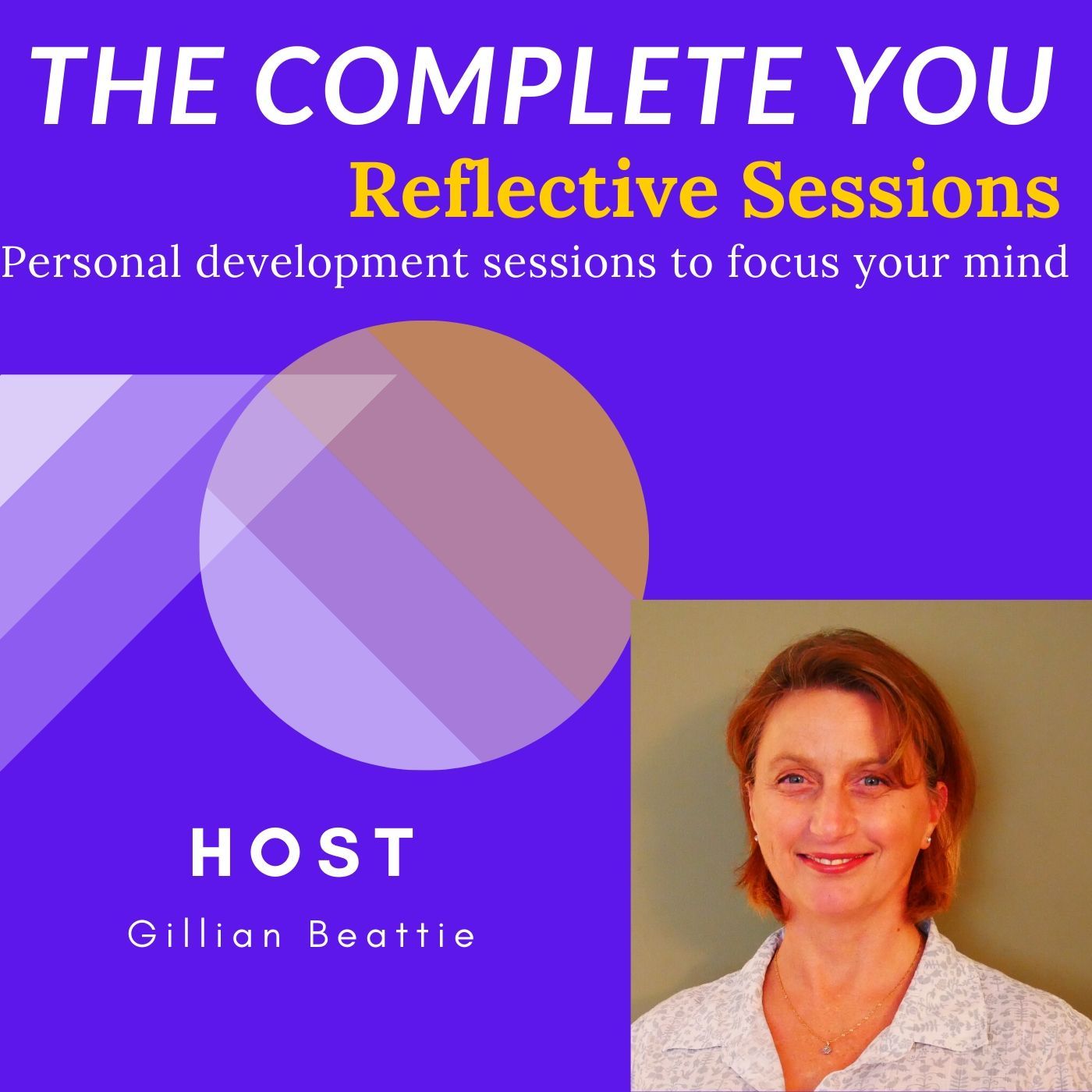 THE COMPLETE YOU
Reflective Sessions
Personal development sessions to focus your mind

HOST
Gillian Beattie